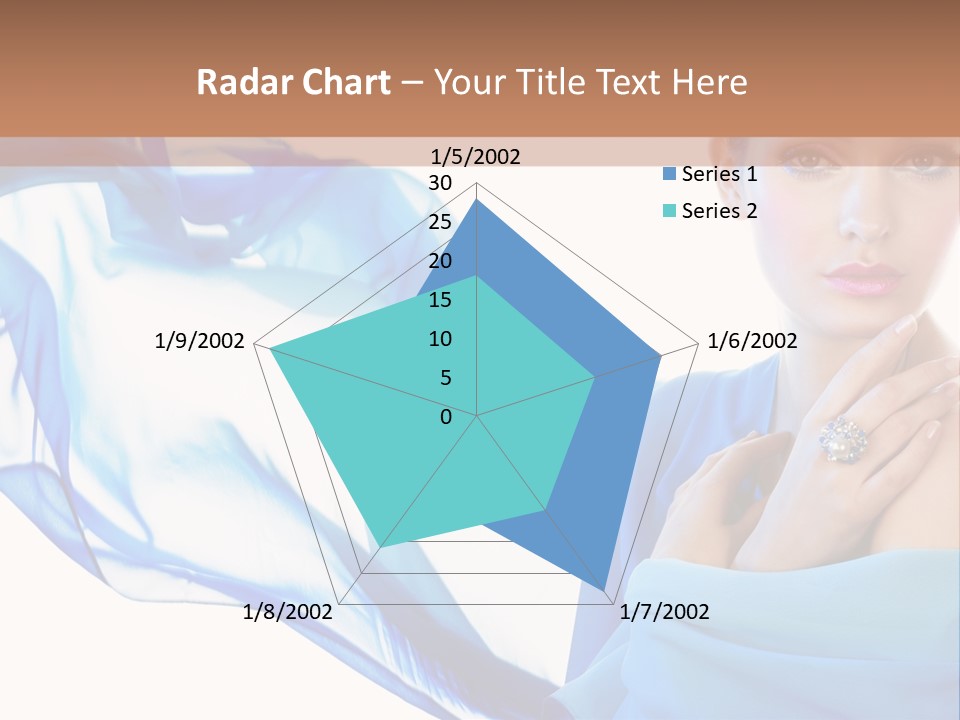 Radar Chart – Your Title Text Here

1/5/2002
1/6/2002
1/7/2002
1/8/2002
1/9/2002
30
25
20
15
10
5
0

Series 1
Series 2